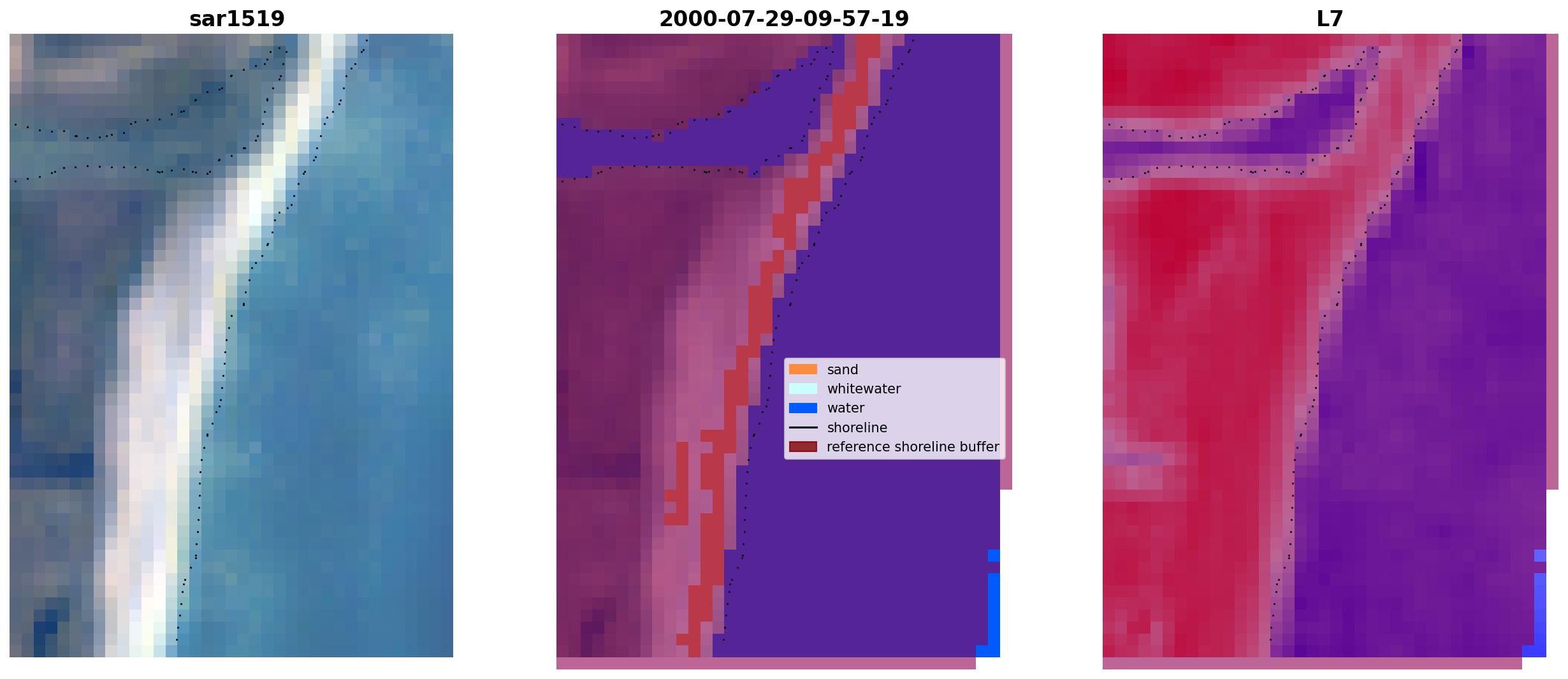 sar1519

2000-07-29-09-57-19

sand
whitewater
water
shoreline
reference shoreline buffer

L7